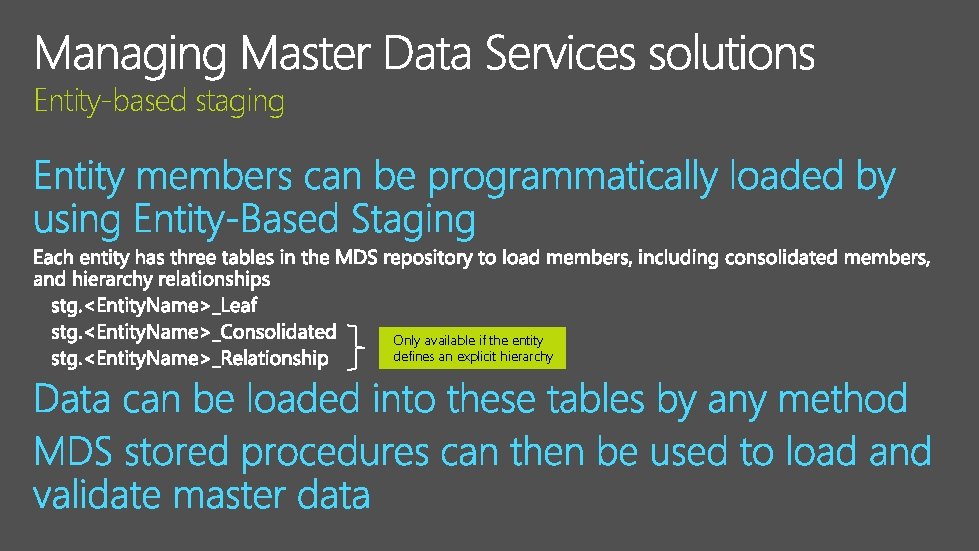 Managing Master Data Services solutions
Entity-based staging

Entity members can be programmatically loaded by using Entity-Based Staging

Each entity has three tables in the MDS repository to load members, including consolidated members, and hierarchy relationships

stg.<EntityName>_Leaf
stg.<EntityName>_Consolidated
stg.<EntityName>_Relationship

Only available if the entity defines an explicit hierarchy

Data can be loaded into these tables by any method

MDS stored procedures can then be used to load and validate master data